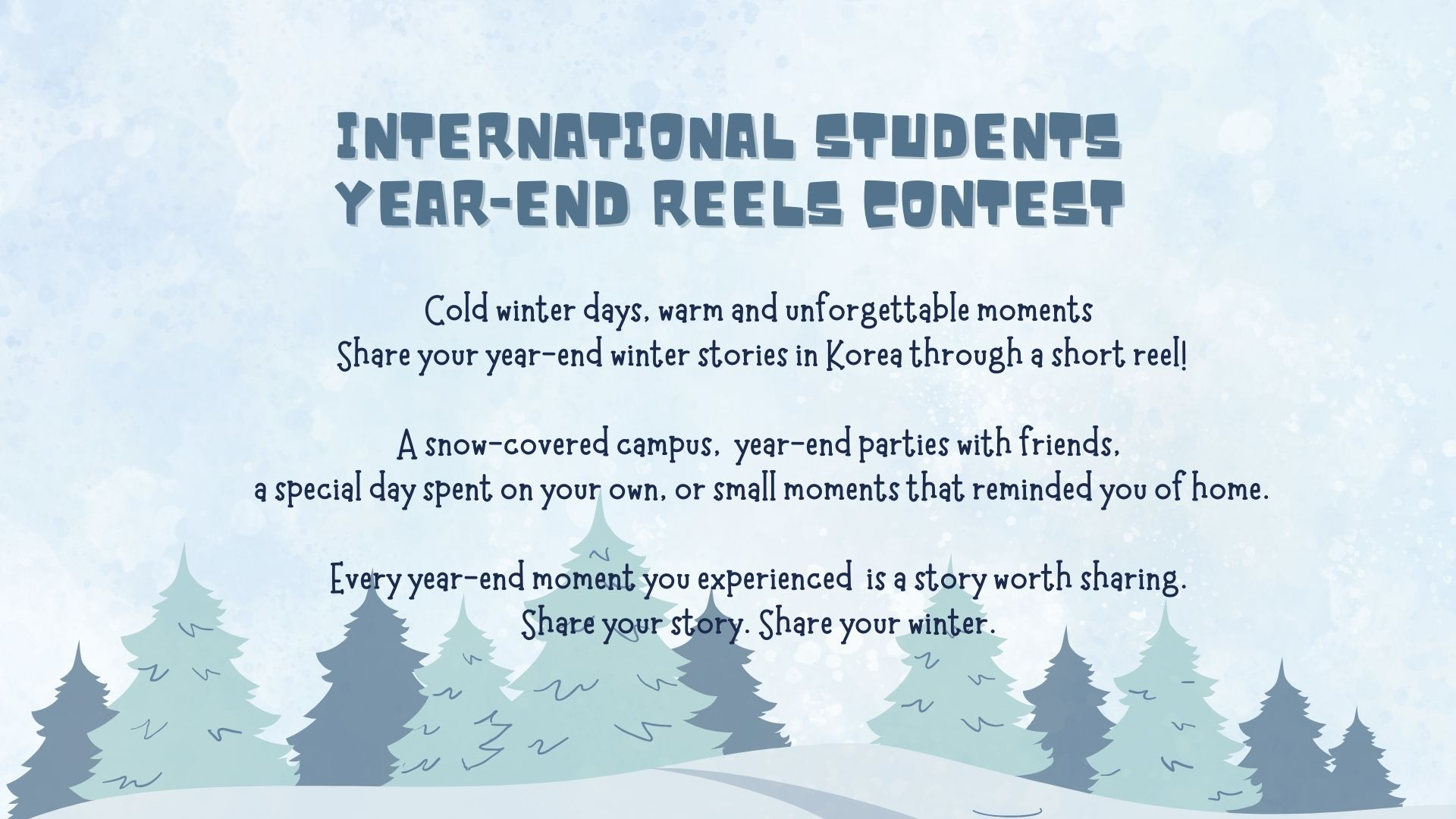 INTERNATIONAL STUDENTS YEAR-END REELS CONTEST

Cold winter days, warm and unforgettable moments
Share your year-end winter stories in Korea through a short reel!

A snow-covered campus,  year-end parties with friends,
a special day spent on your own, or small moments that reminded you of home.

Every year-end moment you experienced  is a story worth sharing.
Share your story. Share your winter.